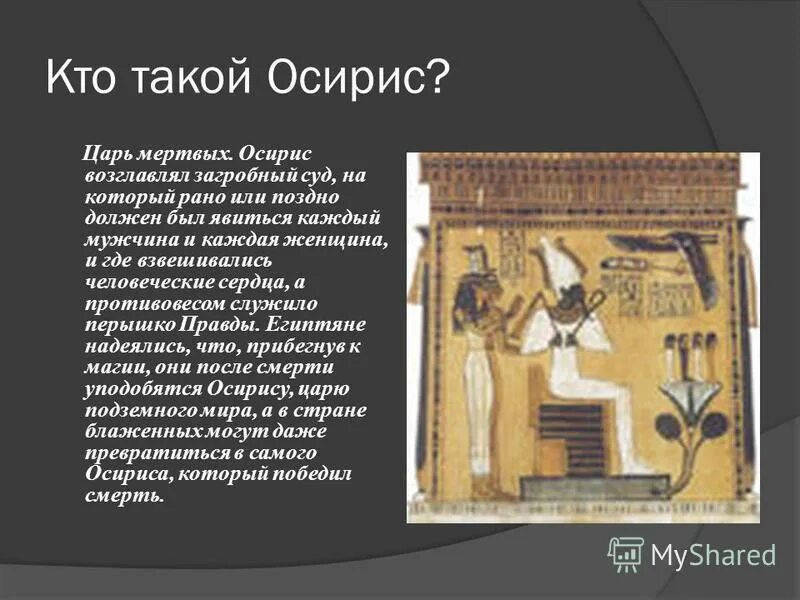 Кто такой Осирис?

Царь мертвых. Осирис возглавлял загробный суд, на который рано или поздно должен был явиться каждый мужчина и каждая женщина, и где взвешивались человеческие сердца, а противовесом служило перышко Правды. Египтяне надеялись, что, прибегнув к магии, они после смерти уподобятся Осирису, царю подземного мира, а в стране блаженных могут даже превратиться в самого Осириса, который победил смерть.

MyShared